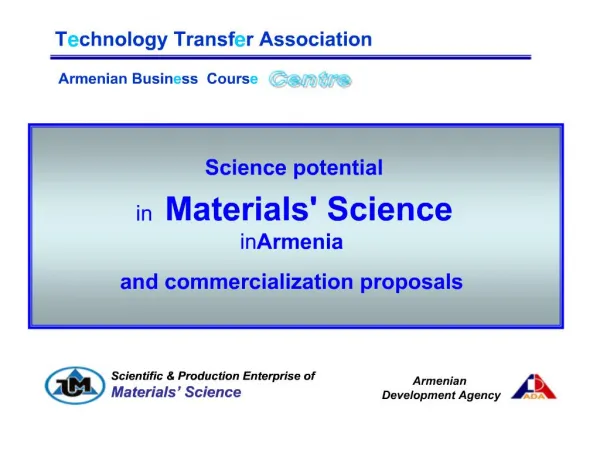 Technology Transfer Association

Armenian Business Course Centre

Science potential

in Materials' Science

inArmenia

and commercialization proposals

Scientific & Production Enterprise of
Materials' Science

Armenian
Development Agency

ADA